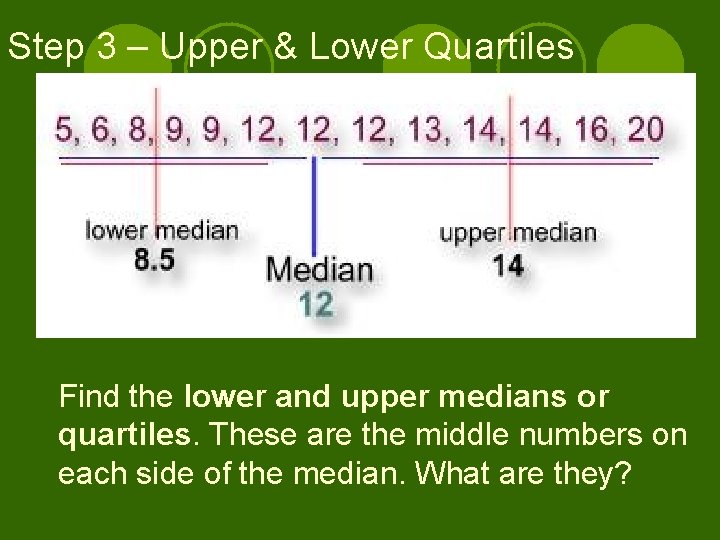 Step 3 – Upper & Lower Quartiles

5, 6, 8, 9, 9, 12, 12, 12, 13, 14, 14, 16, 20

lower median
8.5

Median
12

upper median
14

Find the lower and upper medians or quartiles. These are the middle numbers on each side of the median. What are they?